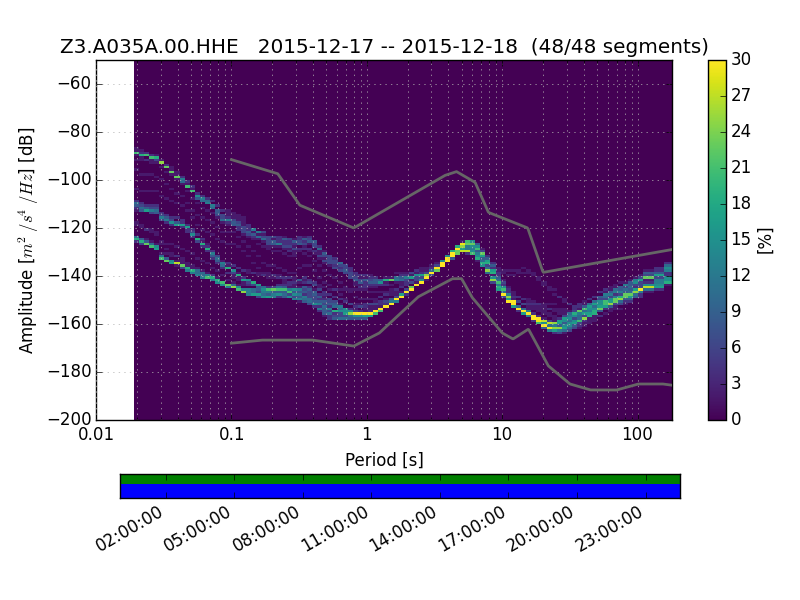 Z3.A035A.00.HHE 2015-12-17 -- 2015-12-18 (48/48 segments)

Amplitude [$m^2/s^4/Hz$] [dB]

−60
−80
−100
−120
−140
−160
−180
−200

0.01
0.1
1
10
100

Period [s]

30
27
24
21
18
15
12
9
6
3
0

[%]

02:00:00
05:00:00
08:00:00
11:00:00
14:00:00
17:00:00
20:00:00
23:00:00